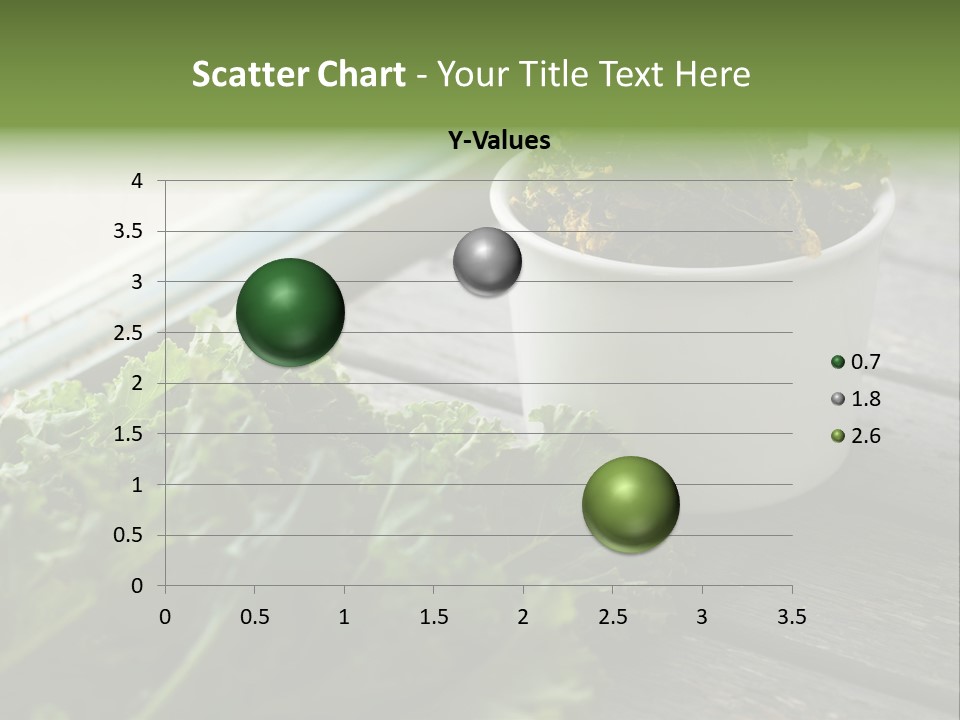 Scatter Chart - Your Title Text Here

Y-Values

4
3.5
3
2.5
2
1.5
1
0.5
0

0 0.5 1 1.5 2 2.5 3 3.5

0.7
1.8
2.6